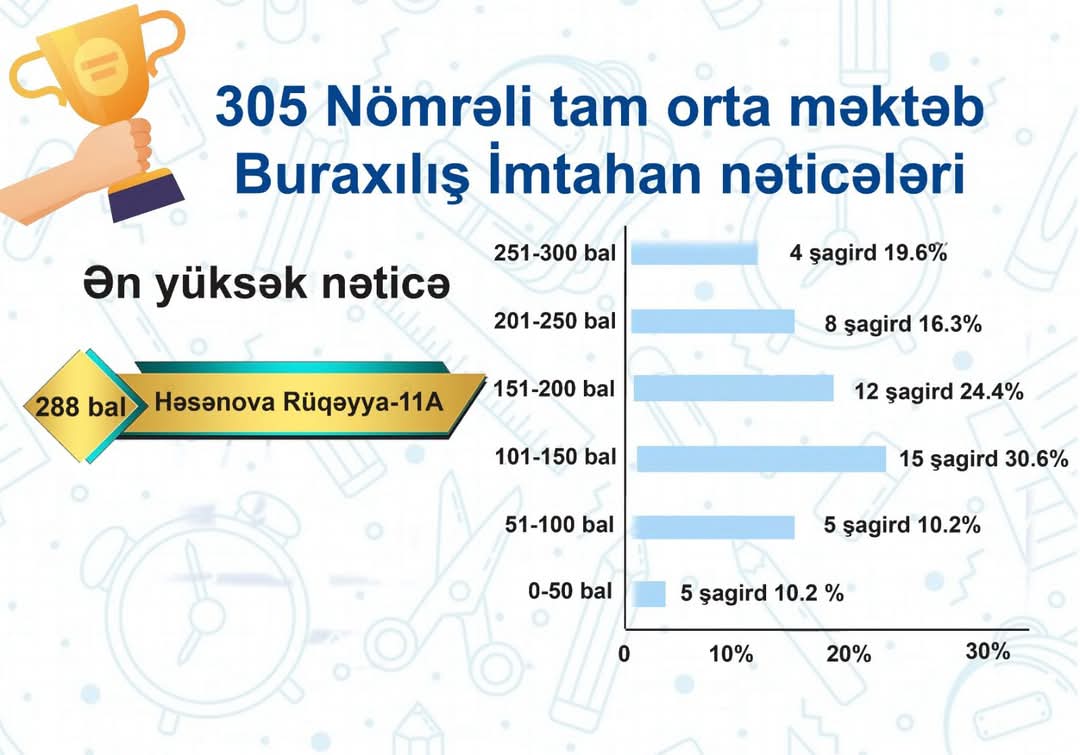 305 Nömrəli tam orta məktəb
Buraxılış İmtahan nəticələri

Ən yüksək nəticə

288 bal Həsənova Rüqəyya-11A

251-300 bal 4 şagird 19.6%
201-250 bal 8 şagird 16.3%
151-200 bal 12 şagird 24.4%
101-150 bal 15 şagird 30.6%
51-100 bal 5 şagird 10.2%
0-50 bal 5 şagird 10.2 %

0 10% 20% 30%